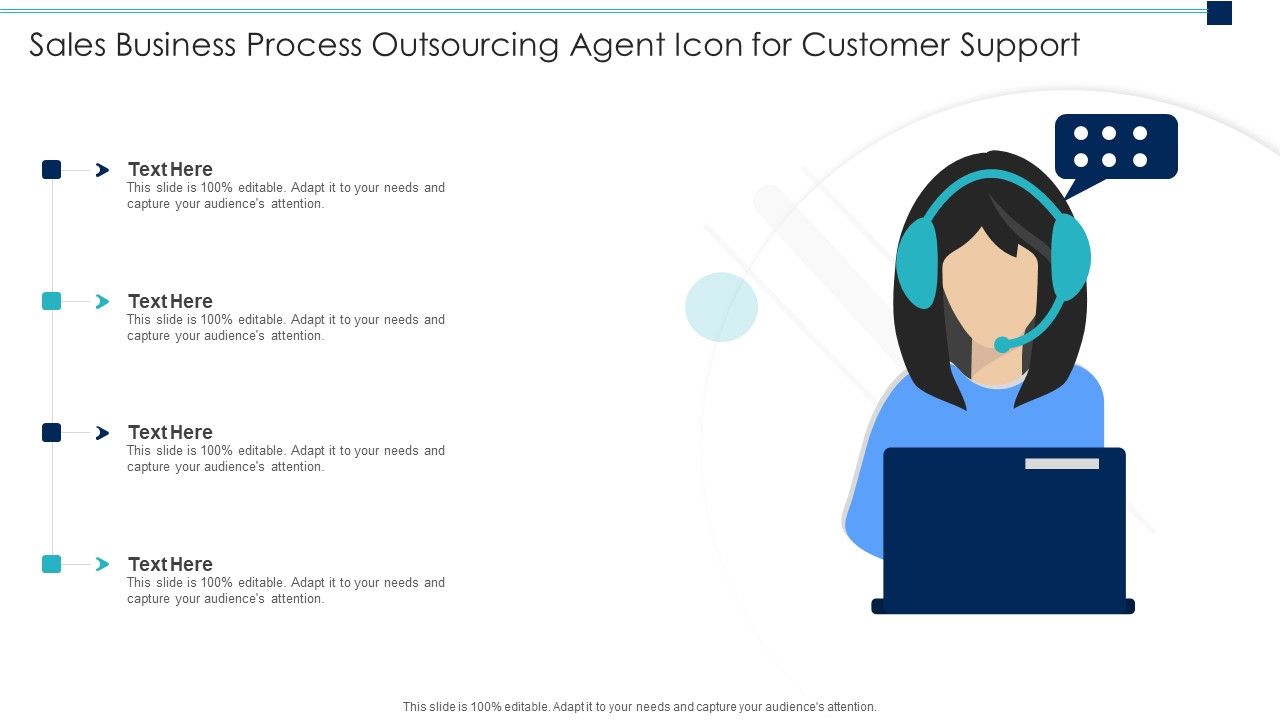 Sales Business Process Outsourcing Agent Icon for Customer Support

Text Here
This slide is 100% editable. Adapt it to your needs and capture your audience's attention.

Text Here
This slide is 100% editable. Adapt it to your needs and capture your audience's attention.

Text Here
This slide is 100% editable. Adapt it to your needs and capture your audience's attention.

Text Here
This slide is 100% editable. Adapt it to your needs and capture your audience's attention.

This slide is 100% editable. Adapt it to your needs and capture your audience's attention.